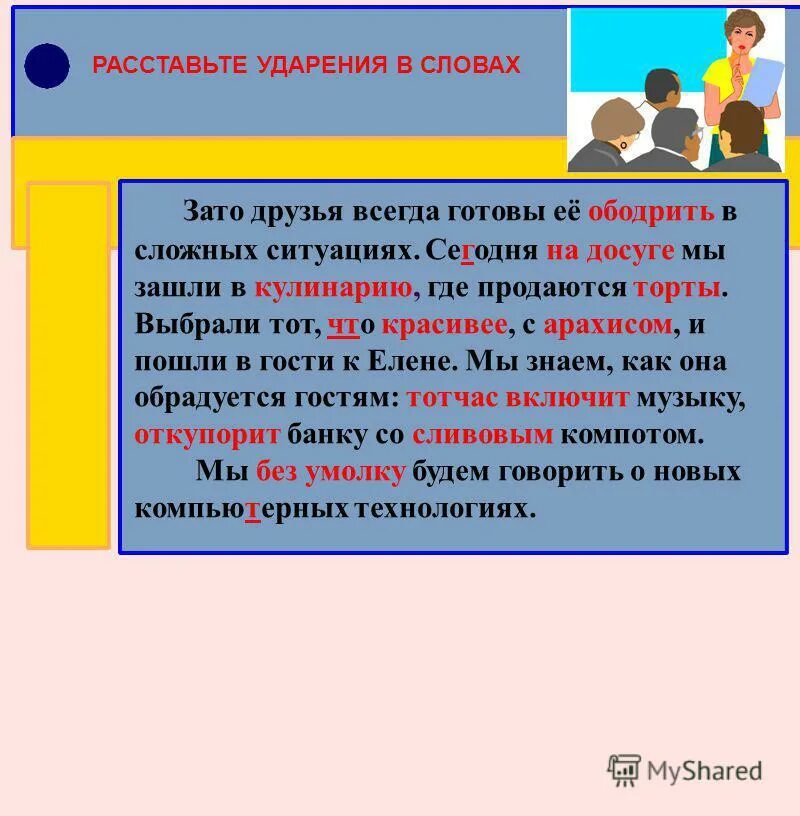 РАССТАВЬТЕ УДАРЕНИЯ В СЛОВАХ

Зато друзья всегда готовы её ободрить в сложных ситуациях. Сегодня на досуге мы зашли в кулинарию, где продаются торты. Выбрали тот, что красивее, с арахисом, и пошли в гости к Елене. Мы знаем, как она обрадуется гостям: тотчас включит музыку, откупорит банку со сливовым компотом.

Мы без умолку будем говорить о новых компьютерных технологиях.

MyShared